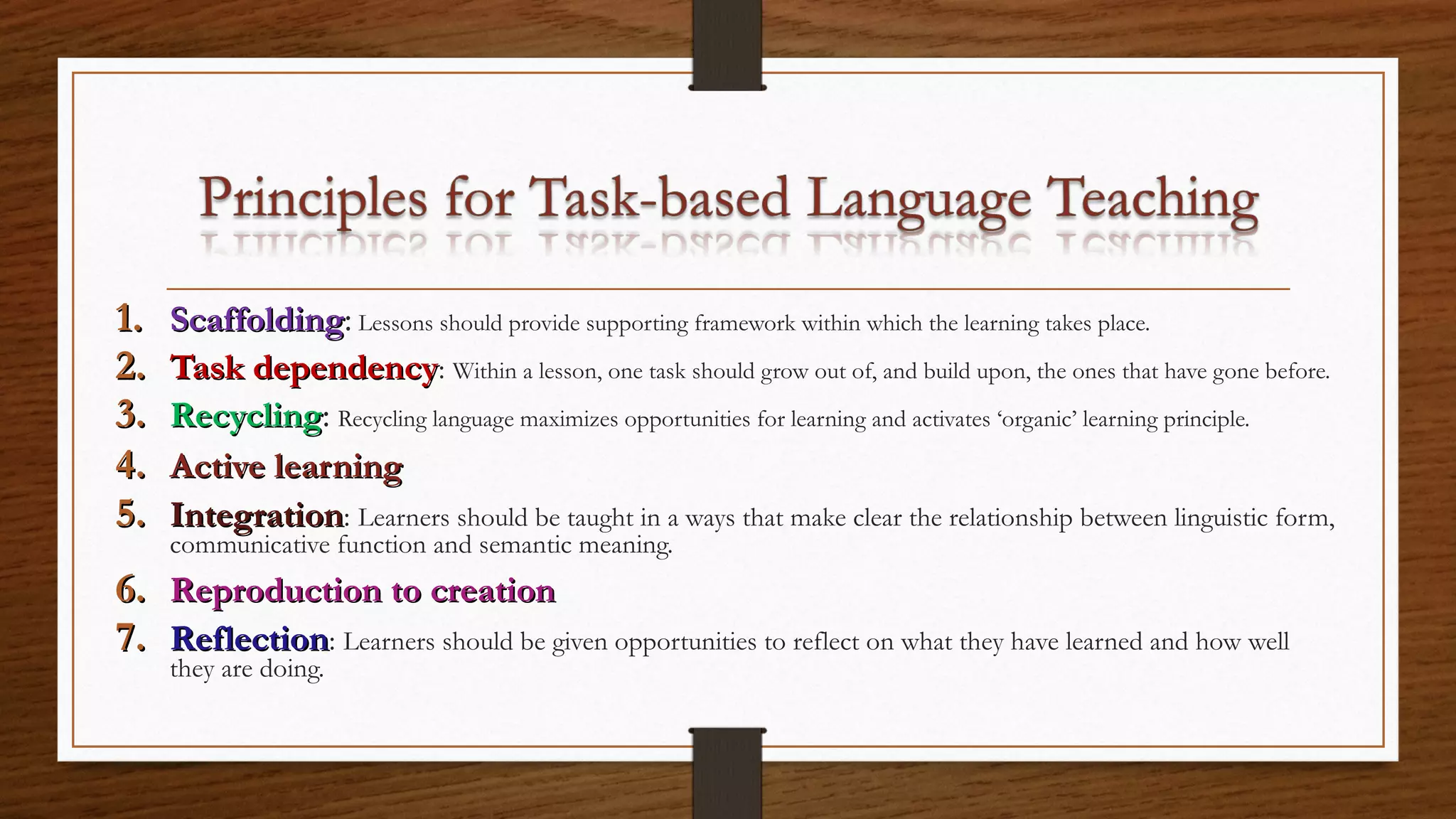 Principles for Task-based Language Teaching

1. Scaffolding: Lessons should provide supporting framework within which the learning takes place.
2. Task dependency: Within a lesson, one task should grow out of, and build upon, the ones that have gone before.
3. Recycling: Recycling language maximizes opportunities for learning and activates ‘organic’ learning principle.
4. Active learning
5. Integration: Learners should be taught in a ways that make clear the relationship between linguistic form, communicative function and semantic meaning.
6. Reproduction to creation
7. Reflection: Learners should be given opportunities to reflect on what they have learned and how well they are doing.